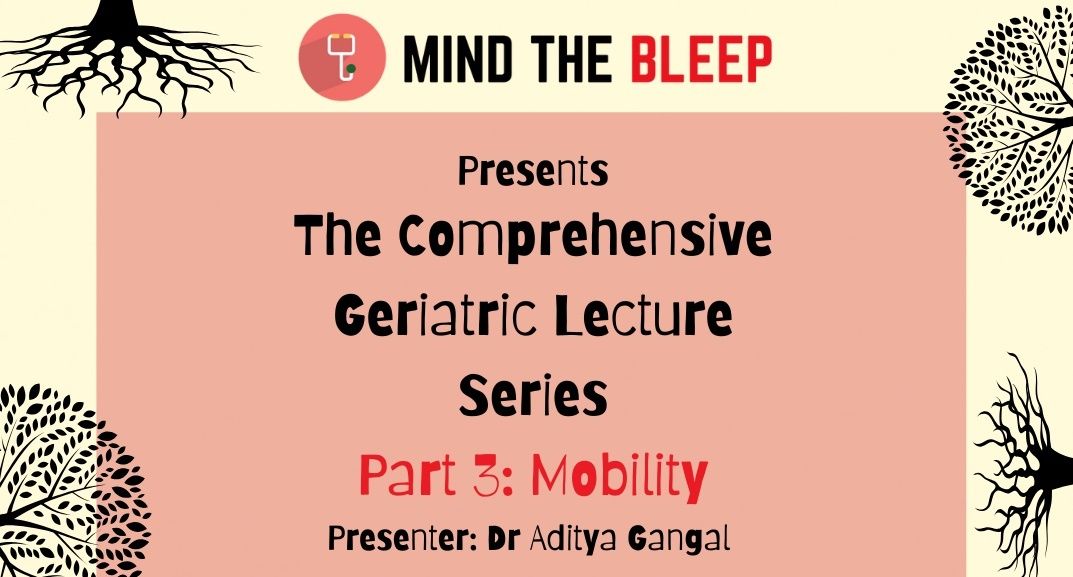 MIND THE BLEEP

Presents
The Comprehensive Geriatric Lecture Series

Part 3: Mobility

Presenter: Dr Aditya Gangal